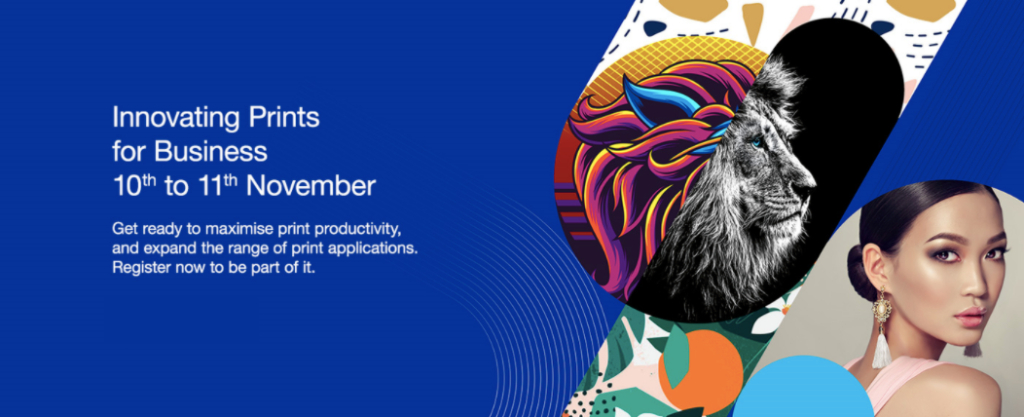 Innovating Prints
for Business
10$^{th}$ to 11$^{th}$ November

Get ready to maximise print productivity, and expand the range of print applications. Register now to be part of it.